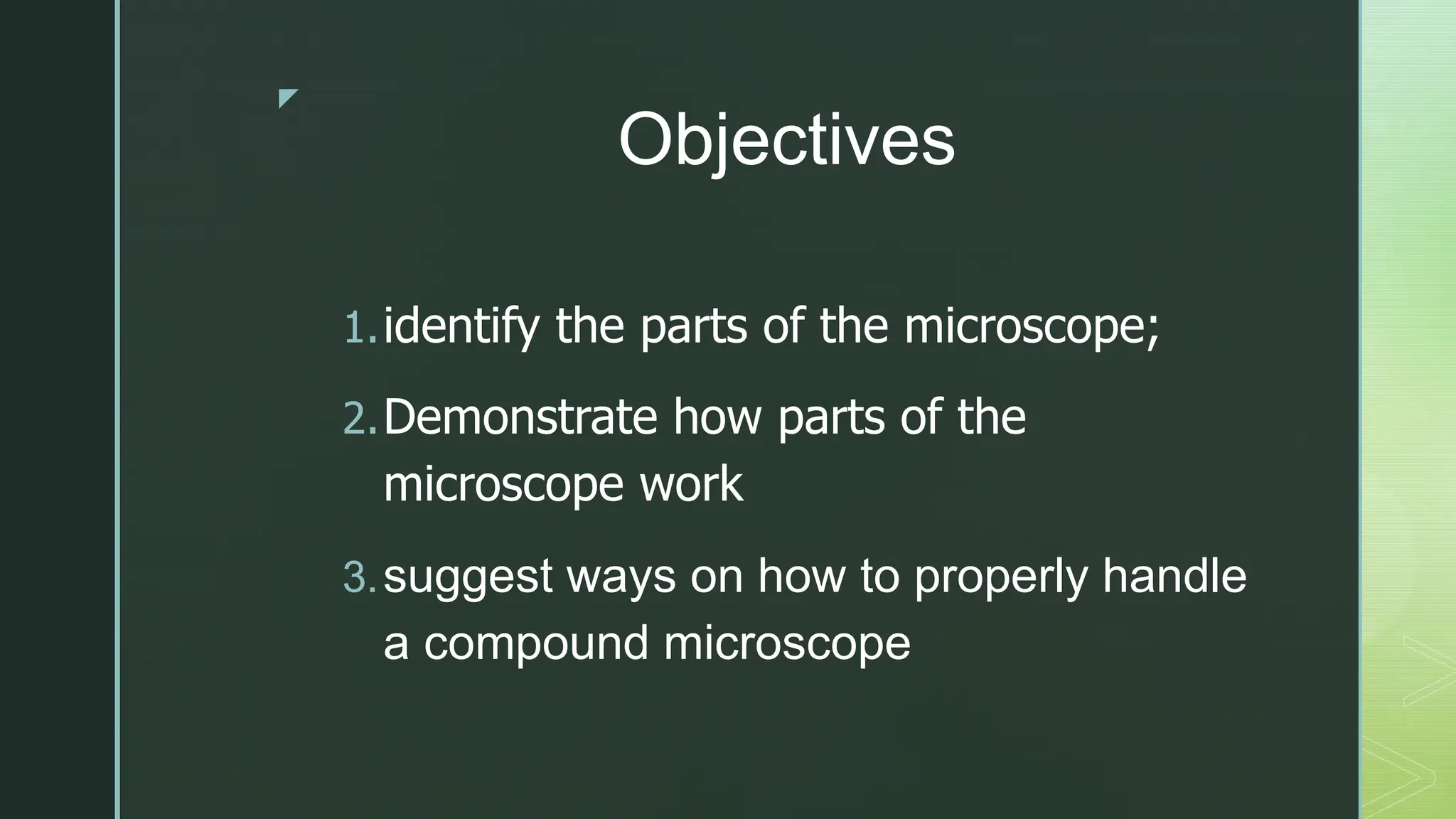 Objectives

1. identify the parts of the microscope;

2. Demonstrate how parts of the microscope work

3. suggest ways on how to properly handle a compound microscope